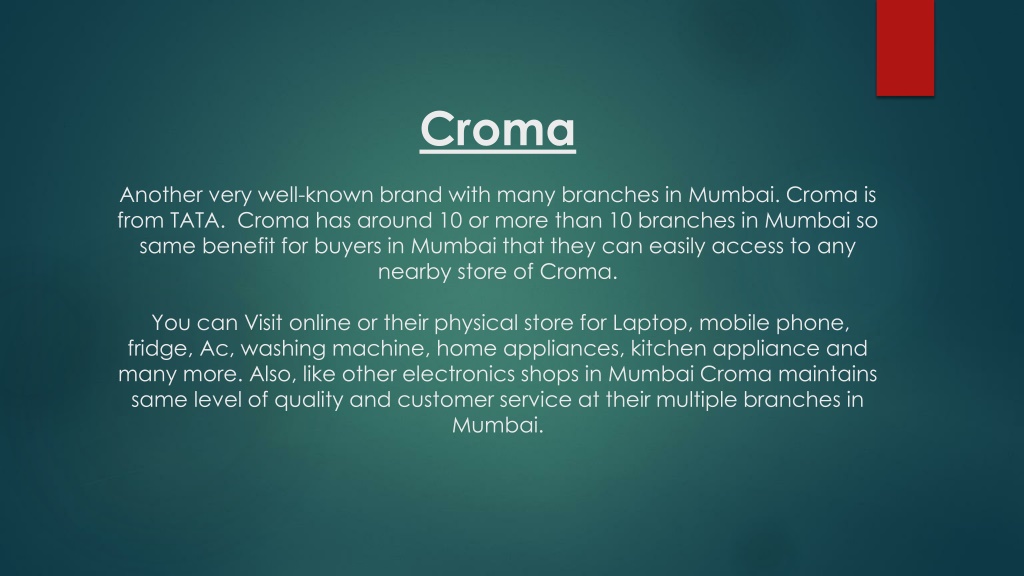 Croma

Another very well-known brand with many branches in Mumbai. Croma is from TATA. Croma has around 10 or more than 10 branches in Mumbai so same benefit for buyers in Mumbai that they can easily access to any nearby store of Croma.

You can Visit online or their physical store for Laptop, mobile phone, fridge, Ac, washing machine, home appliances, kitchen appliance and many more. Also, like other electronics shops in Mumbai Croma maintains same level of quality and customer service at their multiple branches in Mumbai.